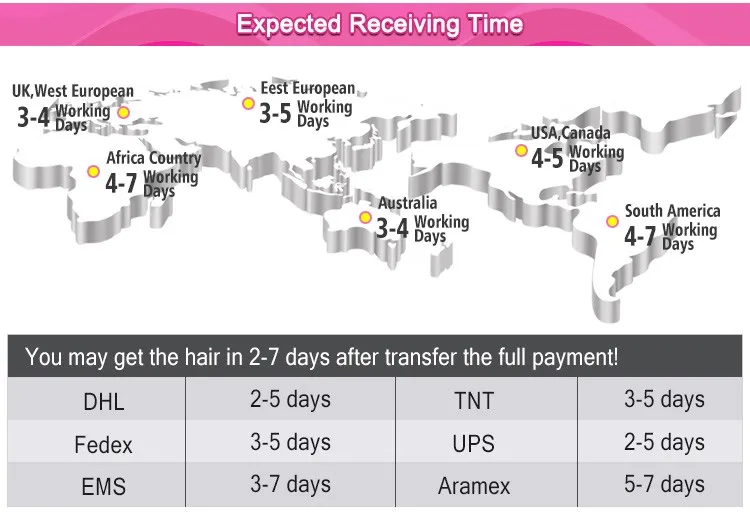 Expected Receiving Time

UK,West European
3-4 Working Days

Eest European
3-5 Working Days

Africa Country
4-7 Working Days

USA,Canada
4-5 Working Days

Australia
3-4 Working Days

South America
4-7 Working Days

You may get the hair in 2-7 days after transfer the full payment!

| DHL | 2-5 days | TNT | 3-5 days |
|---|---|---|---|
| Fedex | 3-5 days | UPS | 2-5 days |
| EMS | 3-7 days | Aramex | 5-7 days |